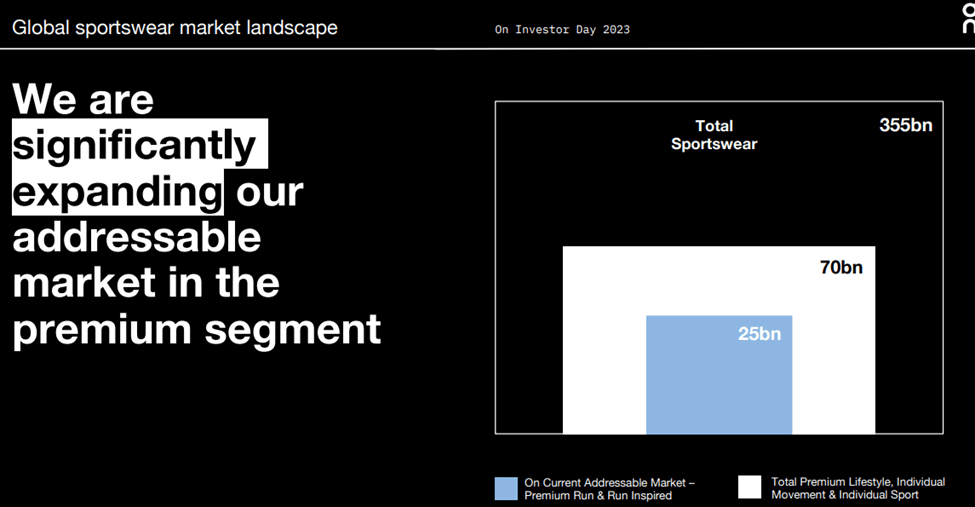 Global sportswear market landscape

On Investor Day 2023

On

We are significantly expanding our addressable market in the premium segment

Total Sportswear

355bn

70bn

25bn

On Current Addressable Market – Premium Run & Run Inspired

Total Premium Lifestyle, Individual Movement & Individual Sport